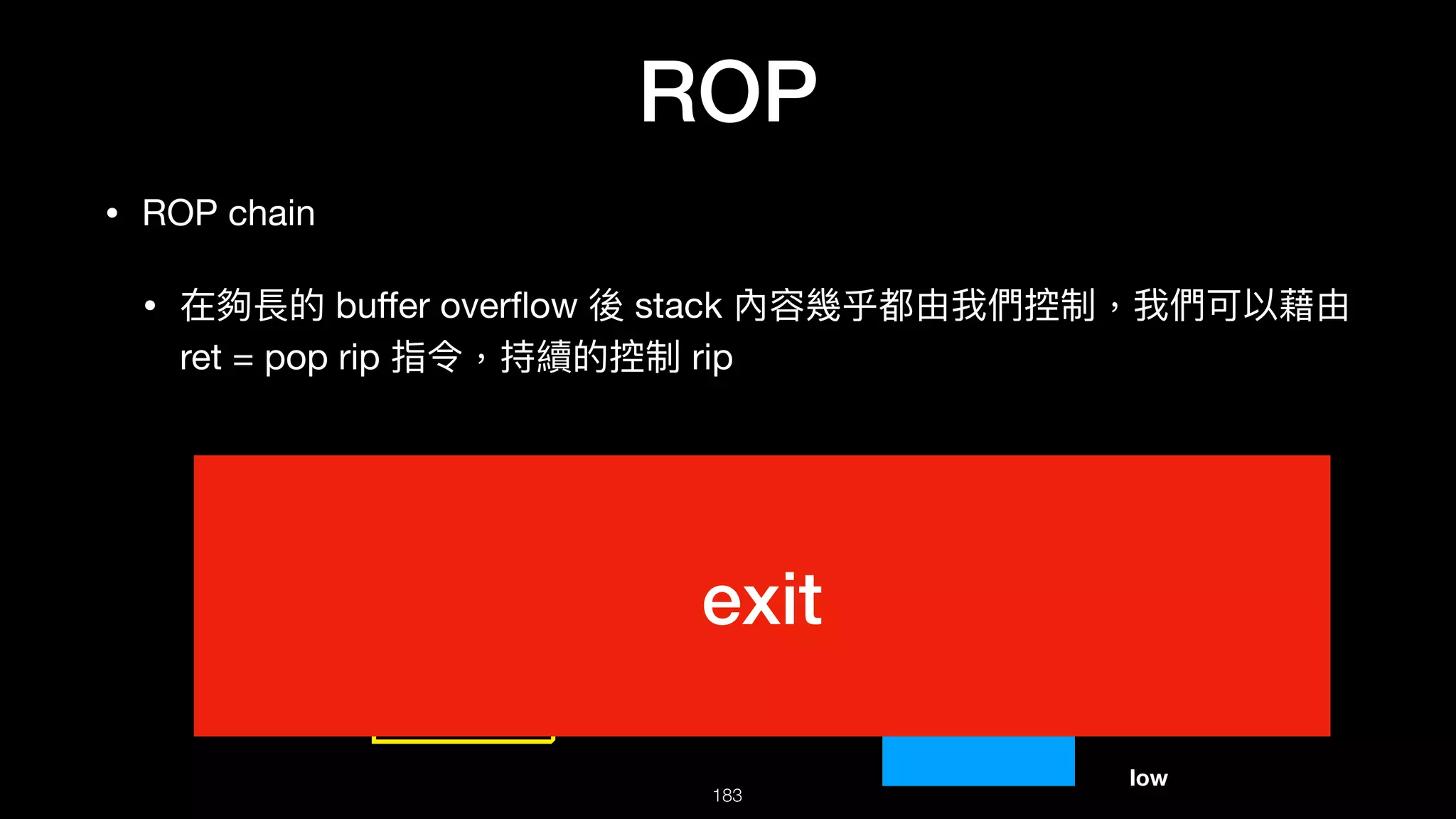 ROP

• ROP chain

• 在夠長的 buffer overflow 後 stack 內容幾乎都由我們控制，我們可以藉由 ret = pop rip 指令，持續的控制 rip

exit

low

183